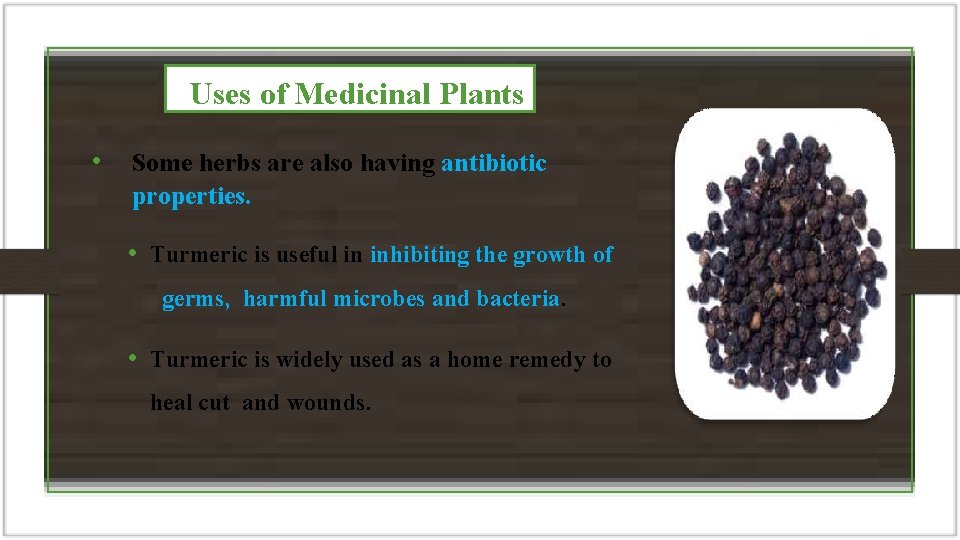 Uses of Medicinal Plants

• Some herbs are also having antibiotic properties.

• Turmeric is useful in inhibiting the growth of germs, harmful microbes and bacteria.

• Turmeric is widely used as a home remedy to heal cut and wounds.